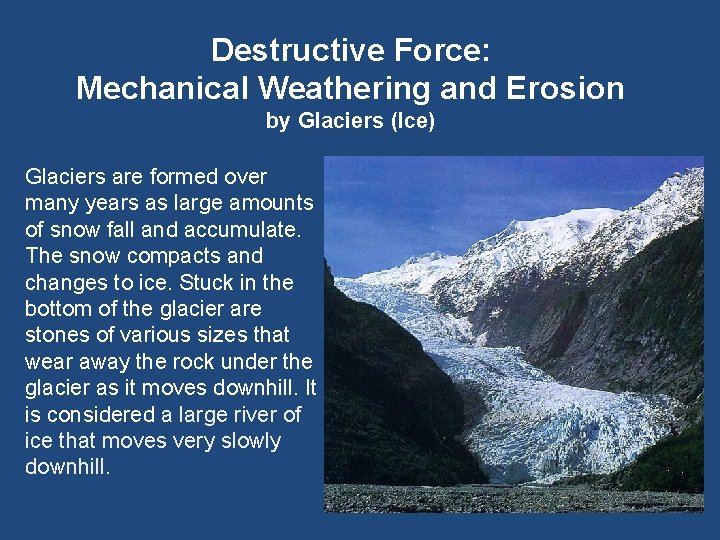 Destructive Force:
Mechanical Weathering and Erosion
by Glaciers (Ice)

Glaciers are formed over many years as large amounts of snow fall and accumulate. The snow compacts and changes to ice. Stuck in the bottom of the glacier are stones of various sizes that wear away the rock under the glacier as it moves downhill. It is considered a large river of ice that moves very slowly downhill.